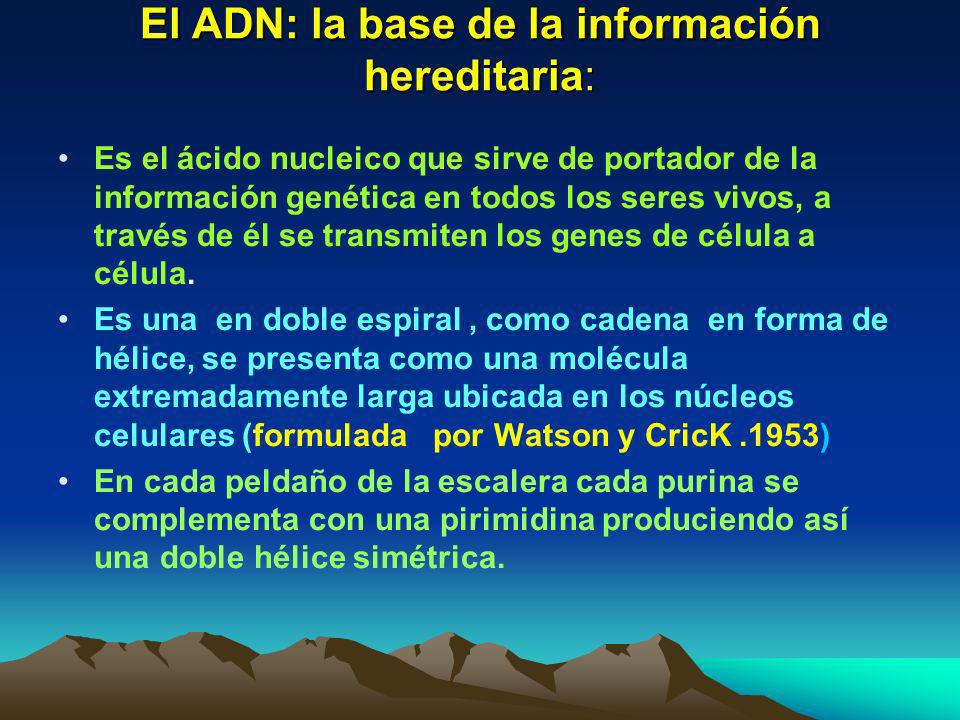 El ADN: la base de la información hereditaria:

• Es el ácido nucleico que sirve de portador de la información genética en todos los seres vivos, a través de él se transmiten los genes de célula a célula.

• Es una en doble espiral , como cadena en forma de hélice, se presenta como una molécula extremadamente larga ubicada en los núcleos celulares (formulada por Watson y CricK .1953)

• En cada peldaño de la escalera cada purina se complementa con una pirimidina produciendo así una doble hélice simétrica.